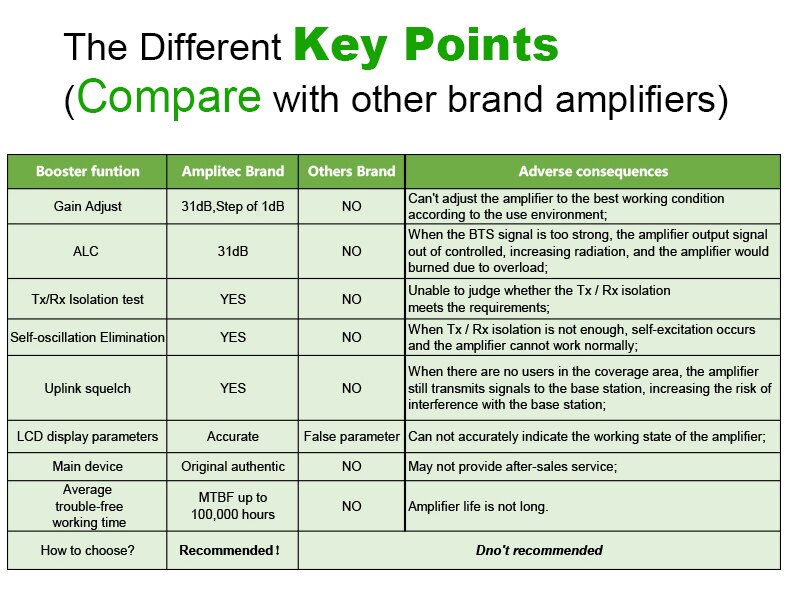 The Different Key Points
(Compare with other brand amplifiers)

| Booster funtion | Amplitec Brand | Others Brand | Adverse consequences |
|---|---|---|---|
| Gain Adjust | 31dB,Step of 1dB | NO | Can't adjust the amplifier to the best working condition according to the use environment; |
| ALC | 31dB | NO | When the BTS signal is too strong, the amplifier output signal out of controlled, increasing radiation, and the amplifier would burned due to overload; |
| Tx/Rx Isolation test | YES | NO | Unable to judge whether the Tx / Rx isolation meets the requirements; |
| Self-oscillation Elimination | YES | NO | When Tx / Rx isolation is not enough, self-excitation occurs and the amplifier cannot work normally; |
| Uplink squelch | YES | NO | When there are no users in the coverage area, the amplifier still transmits signals to the base station, increasing the risk of interference with the base station; |
| LCD display parameters | Accurate | False parameter | Can not accurately indicate the working state of the amplifier; |
| Main device | Original authentic | NO | May not provide after-sales service; |
| Average trouble-free working time | MTBF up to 100,000 hours | NO | Amplifier life is not long. |
| How to choose? | Recommended! | Dno't recommended | |